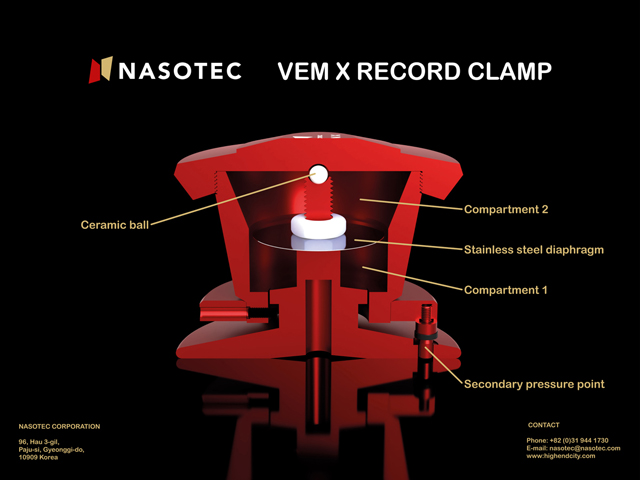 NASOTEC VEM X RECORD CLAMP

Ceramic ball

Compartment 2

Stainless steel diaphragm

Compartment 1

Secondary pressure point

NASOTEC CORPORATION

96, Hau 3-gil,
Paju-si, Gyeonggi-do,
10909 Korea

CONTACT

Phone: +82 (0)31 944 1730
E-mail: nasotec@nasotec.com
www.highendcity.com